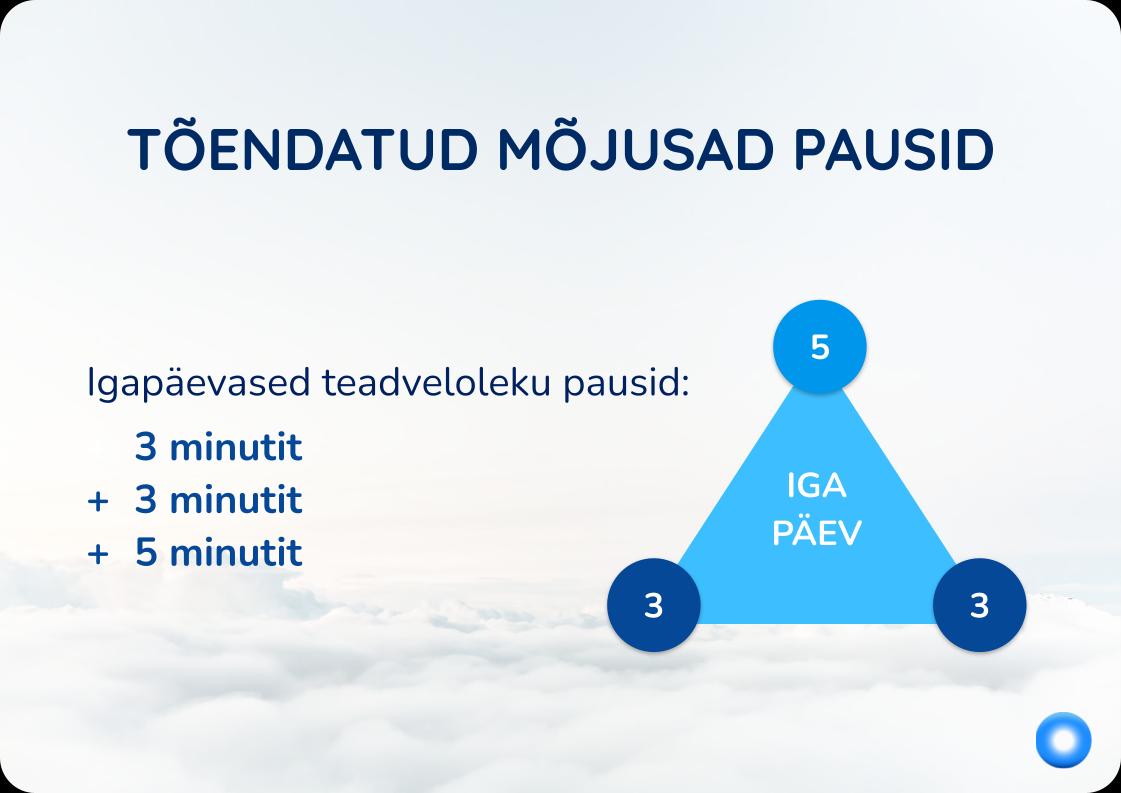 TÕENDATUD MÕJUSAD PAUSID

Igapäevased teadveloleku pausid:

3 minutit
+ 3 minutit
+ 5 minutit

5

IGA PÄEV

3

3